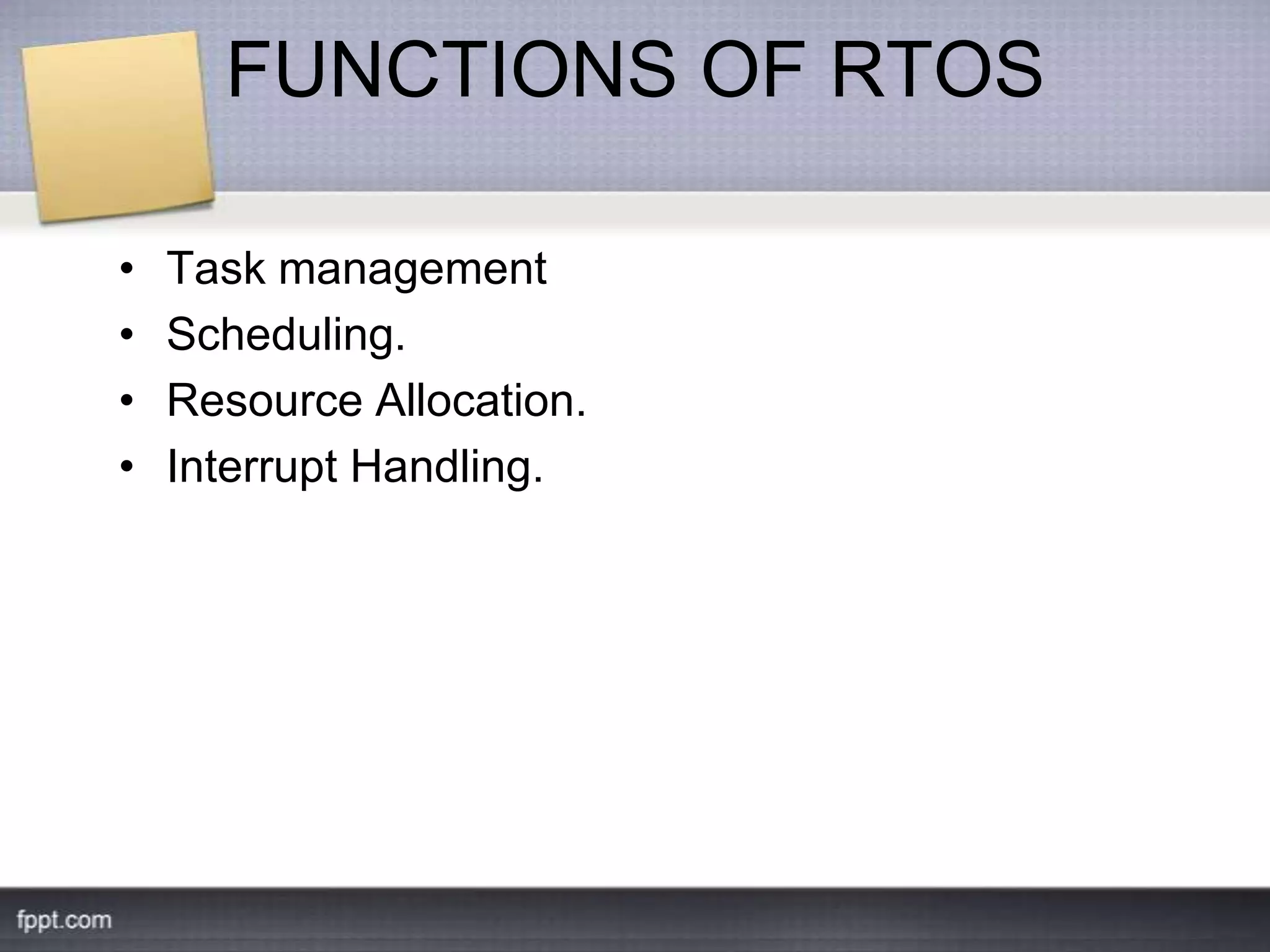 FUNCTIONS OF RTOS

• Task management
• Scheduling.
• Resource Allocation.
• Interrupt Handling.

fppt.com